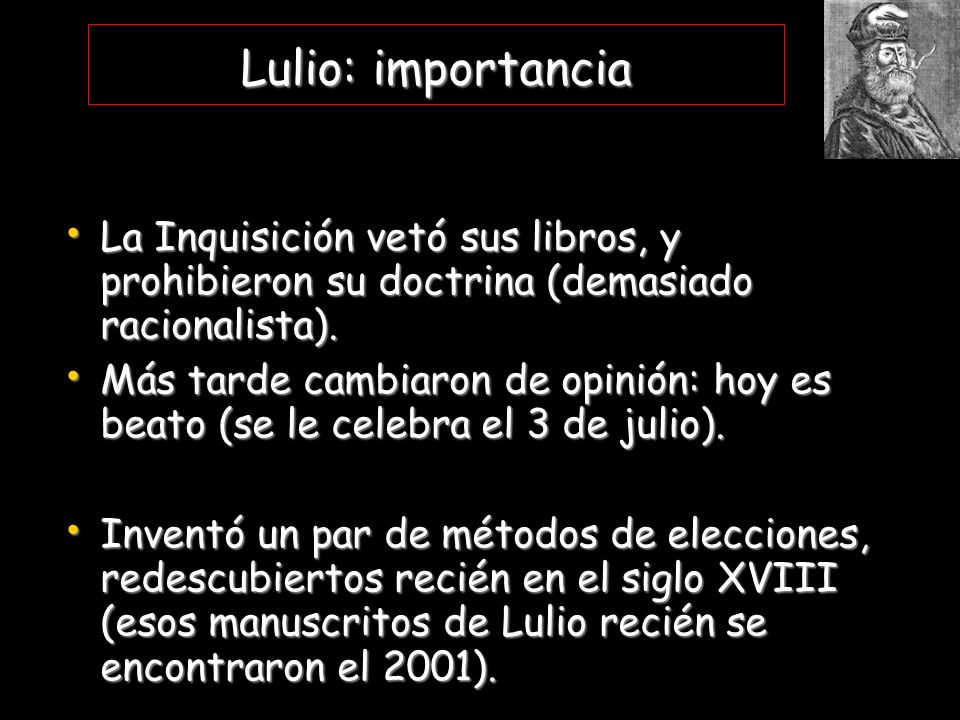 Lulio: importancia

• La Inquisición vetó sus libros, y prohibieron su doctrina (demasiado racionalista).
• Más tarde cambiaron de opinión: hoy es beato (se le celebra el 3 de julio).

• Inventó un par de métodos de elecciones, redescubiertos recién en el siglo XVIII (esos manuscritos de Lulio recién se encontraron el 2001).